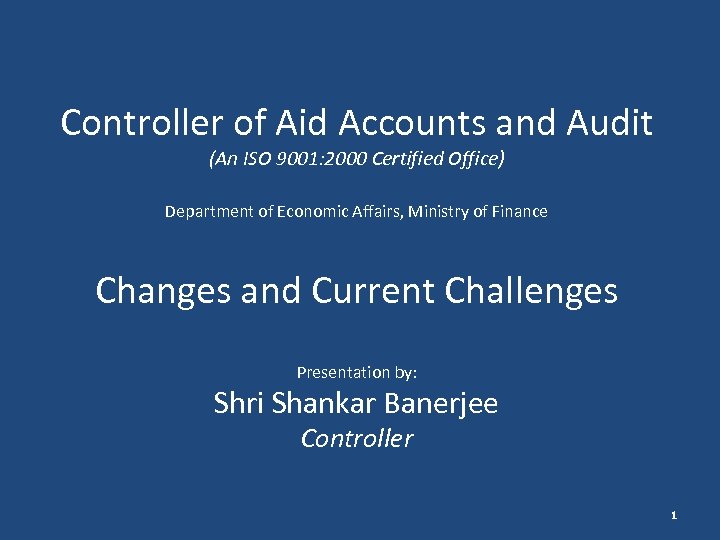 Controller of Aid Accounts and Audit
(An ISO 9001:2000 Certified Office)

Department of Economic Affairs, Ministry of Finance

Changes and Current Challenges

Presentation by:
Shri Shankar Banerjee
Controller

1